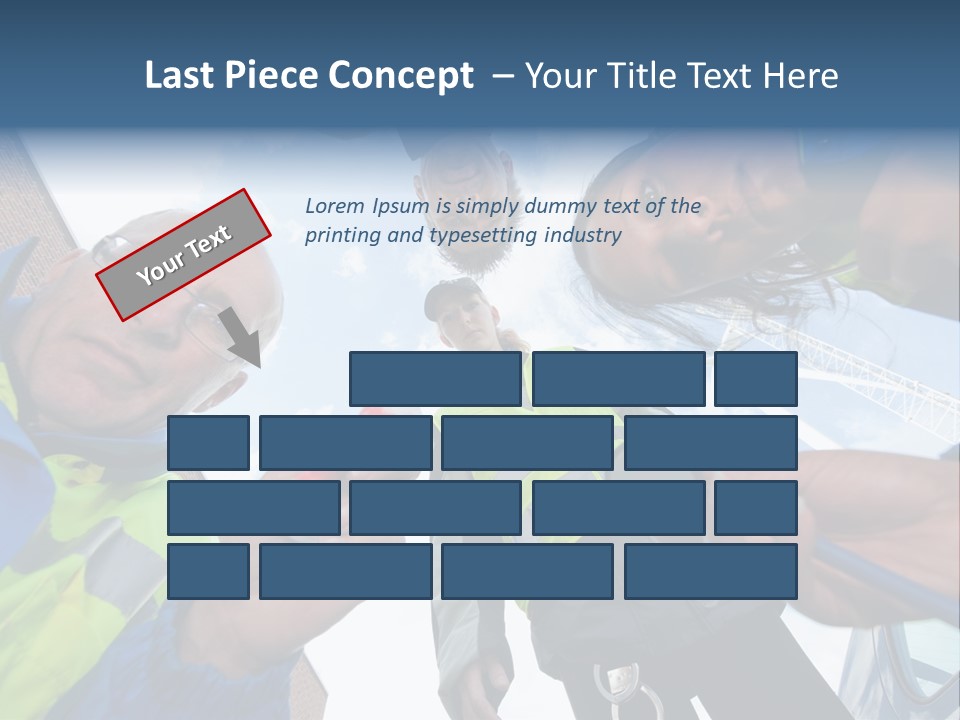 Last Piece Concept – Your Title Text Here

Your Text

Lorem Ipsum is simply dummy text of the printing and typesetting industry